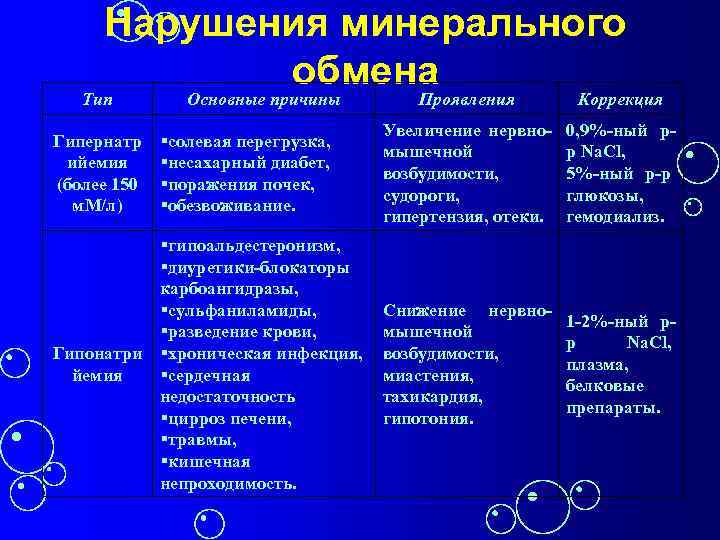 Нарушения минерального обмена

| Тип | Основные причины | Проявления | Коррекция |
|---|---|---|---|
| Гипернатриемия (более 150 мМ/л) | ▪солевая перегрузка, ▪несахарный диабет, ▪поражения почек, ▪обезвоживание. | Увеличение нервно-мышечной возбудимости, судороги, гипертензия, отеки. | 0,9%-ный р-р NaCl, 5%-ный р-р глюкозы, гемодиализ. |
| Гипонатриемия | ▪гипоальдестеронизм, ▪диуретики-блокаторы карбоангидразы, ▪сульфаниламиды, ▪разведение крови, ▪хроническая инфекция, ▪сердечная недостаточность ▪цирроз печени, ▪травмы, ▪кишечная непроходимость. | Снижение нервно-мышечной возбудимости, миастения, тахикардия, гипотония. | 1-2%-ный р-р NaCl, плазма, белковые препараты. |